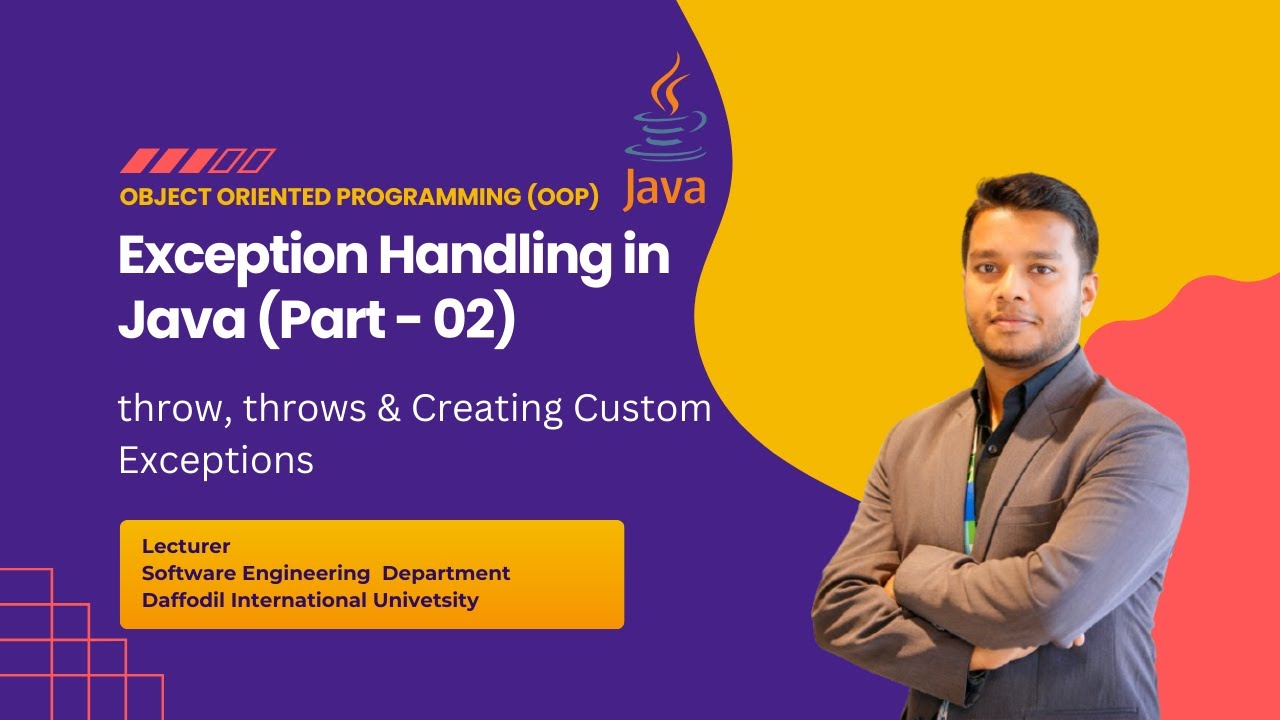 OBJECT ORIENTED PROGRAMMING (OOP)

Java

Exception Handling in Java (Part - 02)

throw, throws & Creating Custom Exceptions

Lecturer
Software Engineering Department
Daffodil International Univetsity